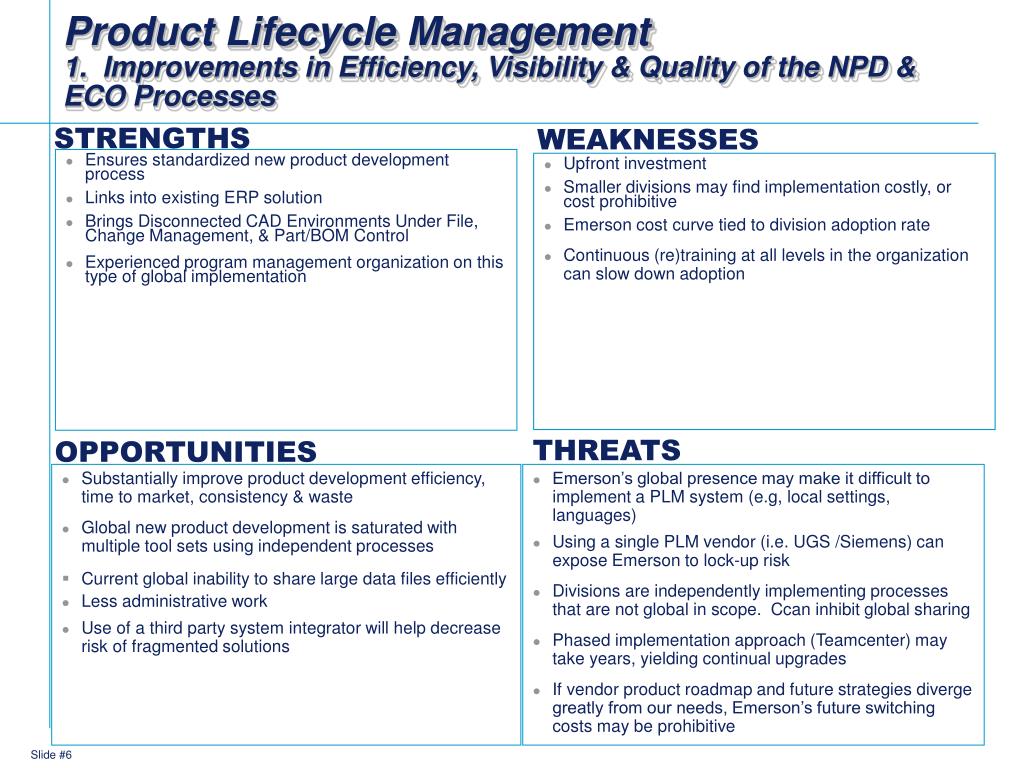 Product Lifecycle Management
1. Improvements in Efficiency, Visibility & Quality of the NPD & ECO Processes

STRENGTHS
- Ensures standardized new product development process
- Links into existing ERP solution
- Brings Disconnected CAD Environments Under File, Change Management, & Part/BOM Control
- Experienced program management organization on this type of global implementation

WEAKNESSES
- Upfront investment
- Smaller divisions may find implementation costly, or cost prohibitive
- Emerson cost curve tied to division adoption rate
- Continuous (re)training at all levels in the organization can slow down adoption

OPPORTUNITIES
- Substantially improve product development efficiency, time to market, consistency & waste
- Global new product development is saturated with multiple tool sets using independent processes
- Current global inability to share large data files efficiently
- Less administrative work
- Use of a third party system integrator will help decrease risk of fragmented solutions

THREATS
- Emerson's global presence may make it difficult to implement a PLM system (e.g, local settings, languages)
- Using a single PLM vendor (i.e. UGS /Siemens) can expose Emerson to lock-up risk
- Divisions are independently implementing processes that are not global in scope. Ccan inhibit global sharing
- Phased implementation approach (Teamcenter) may take years, yielding continual upgrades
- If vendor product roadmap and future strategies diverge greatly from our needs, Emerson's future switching costs may be prohibitive

Slide #6